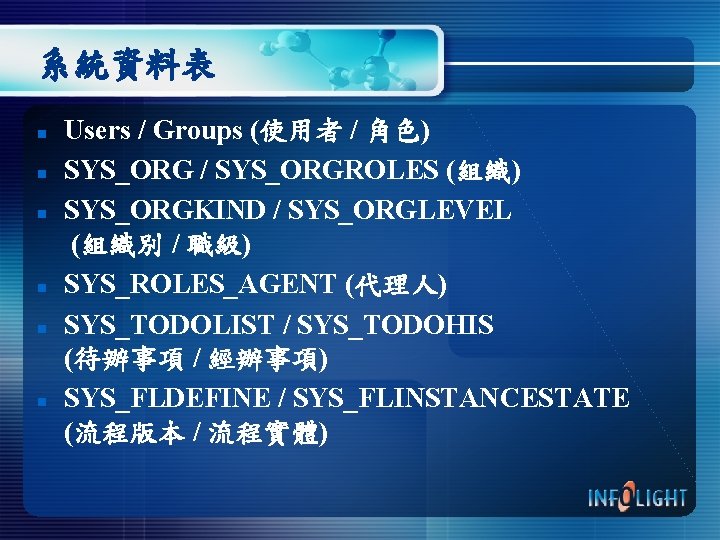 系統資料表

- Users / Groups (使用者 / 角色)
- SYS_ORG / SYS_ORGROLES (組織)
- SYS_ORGKIND / SYS_ORGLEVEL (組織別 / 職級)
- SYS_ROLES_AGENT (代理人)
- SYS_TODOLIST / SYS_TODOHIS (待辦事項 / 經辦事項)
- SYS_FLDEFINE / SYS_FLINSTANCESTATE (流程版本 / 流程實體)

INFOLIGHT